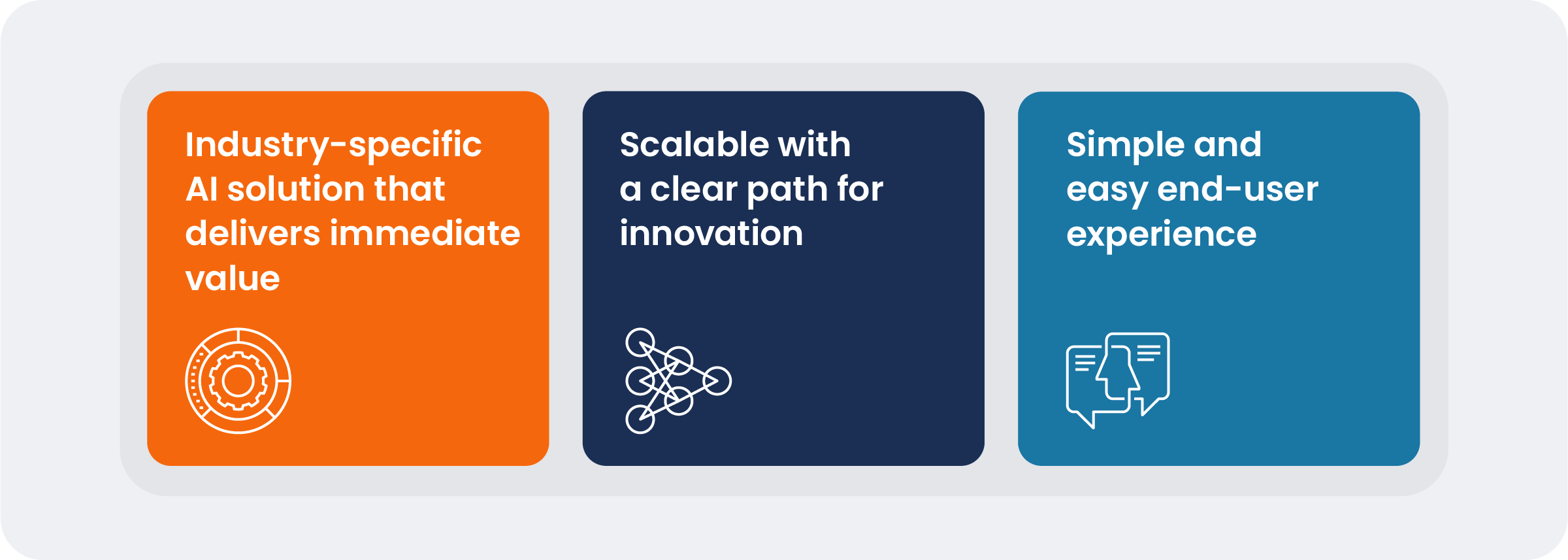 Industry-specific AI solution that delivers immediate value

Scalable with a clear path for innovation

Simple and easy end-user experience